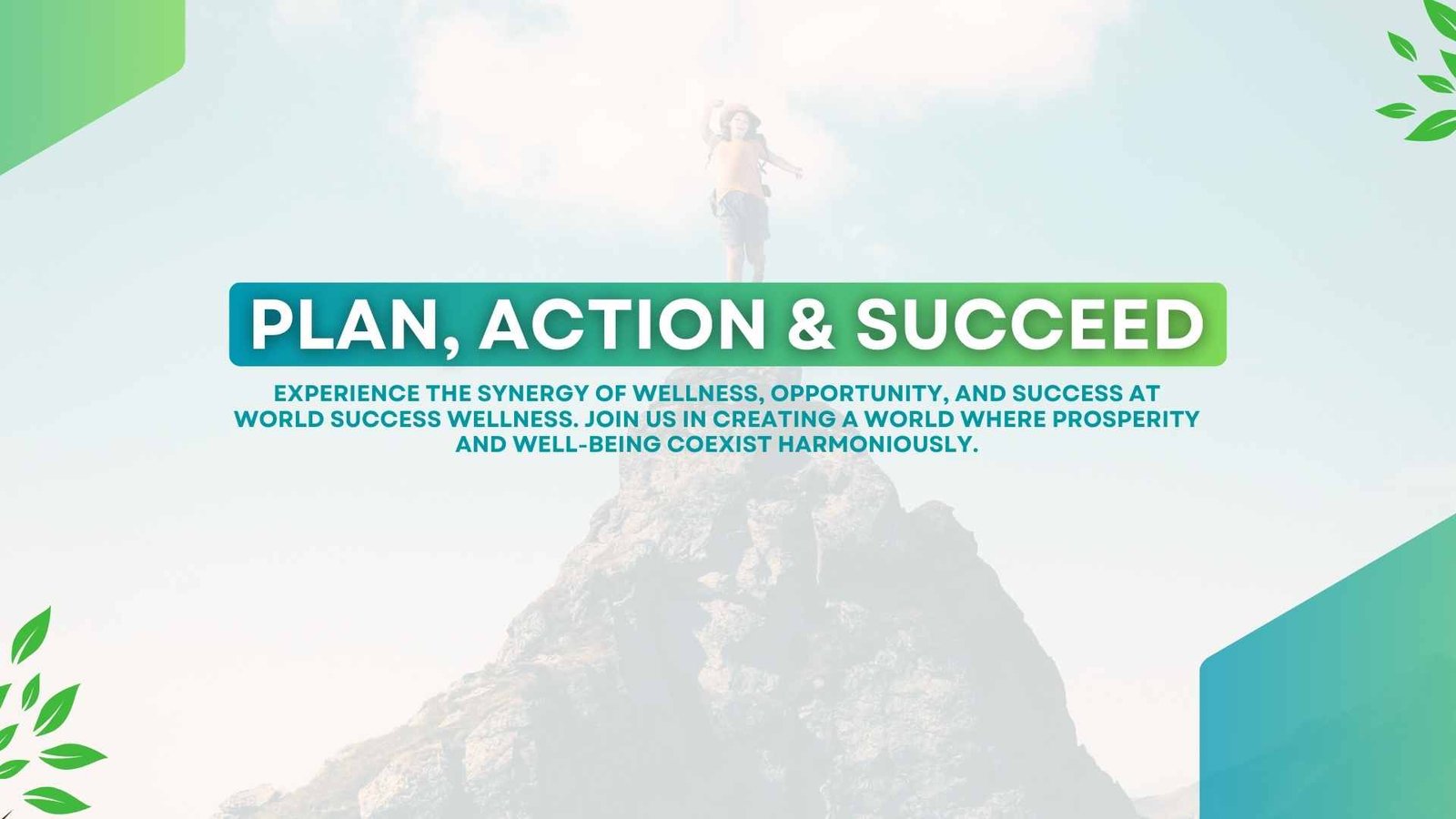 PLAN, ACTION & SUCCEED

EXPERIENCE THE SYNERGY OF WELLNESS, OPPORTUNITY, AND SUCCESS AT WORLD SUCCESS WELLNESS. JOIN US IN CREATING A WORLD WHERE PROSPERITY AND WELL-BEING COEXIST HARMONIOUSLY.